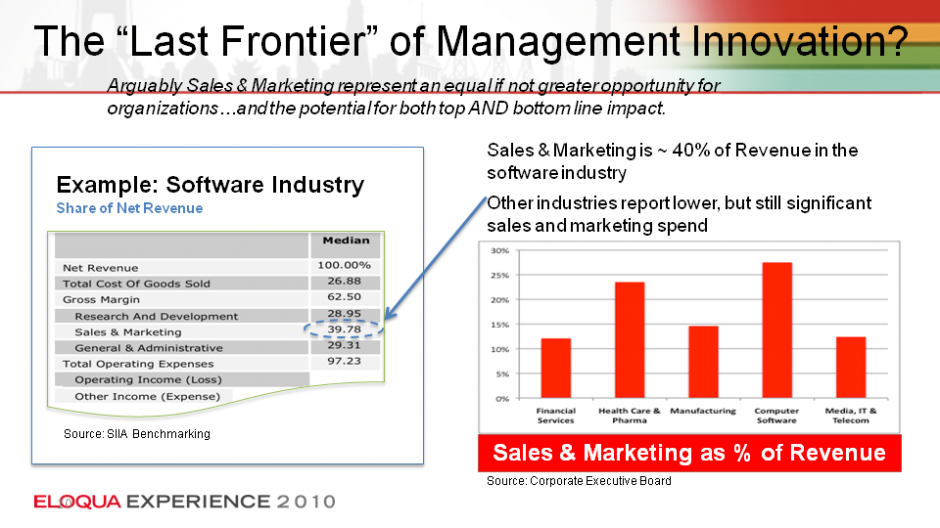 The “Last Frontier” of Management Innovation?

Arguably Sales & Marketing represent an equal if not greater opportunity for organizations…and the potential for both top AND bottom line impact.

Example: Software Industry
Share of Net Revenue

| | Median |
|---|---|
| Net Revenue | 100.00% |
| Total Cost Of Goods Sold | 26.88 |
| Gross Margin | 62.50 |
| Research And Development | 28.95 |
| Sales & Marketing | 39.78 |
| General & Administrative | 29.31 |
| Total Operating Expenses | 97.23 |
| Operating Income (Loss) | |
| Other Income (Expense) | |

Source: SIIA Benchmarking

Sales & Marketing is ~ 40% of Revenue in the software industry

Other industries report lower, but still significant sales and marketing spend

30%
25%
20%
15%
10%
5%
0%

Financial Services
Health Care & Pharma
Manufacturing
Computer Software
Media, IT & Telecom

Sales & Marketing as % of Revenue

Source: Corporate Executive Board

ELOQUA EXPERIENCE 2010